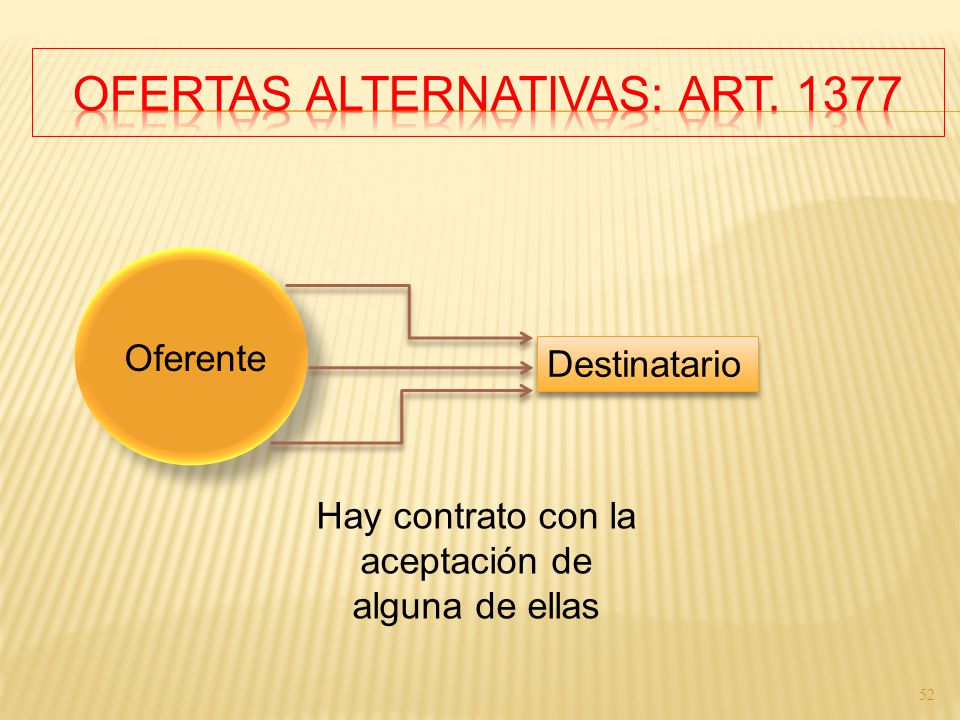 OFERTAS ALTERNATIVAS: ART. 1377

Oferente

Destinatario

Hay contrato con la aceptación de alguna de ellas

52